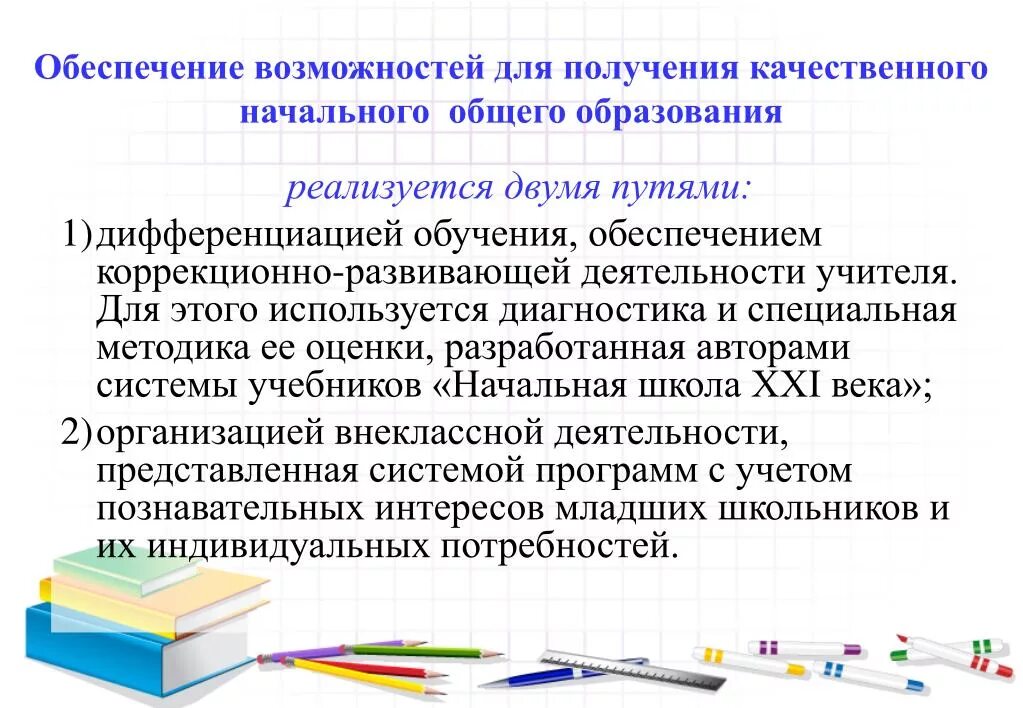 Обеспечение возможностей для получения качественного начального общего образования

реализуется двумя путями:

1) дифференциацией обучения, обеспечением коррекционно-развивающей деятельности учителя. Для этого используется диагностика и специальная методика ее оценки, разработанная авторами системы учебников «Начальная школа XXI века»;

2) организацией внеклассной деятельности, представленная системой программ с учетом познавательных интересов младших школьников и их индивидуальных потребностей.